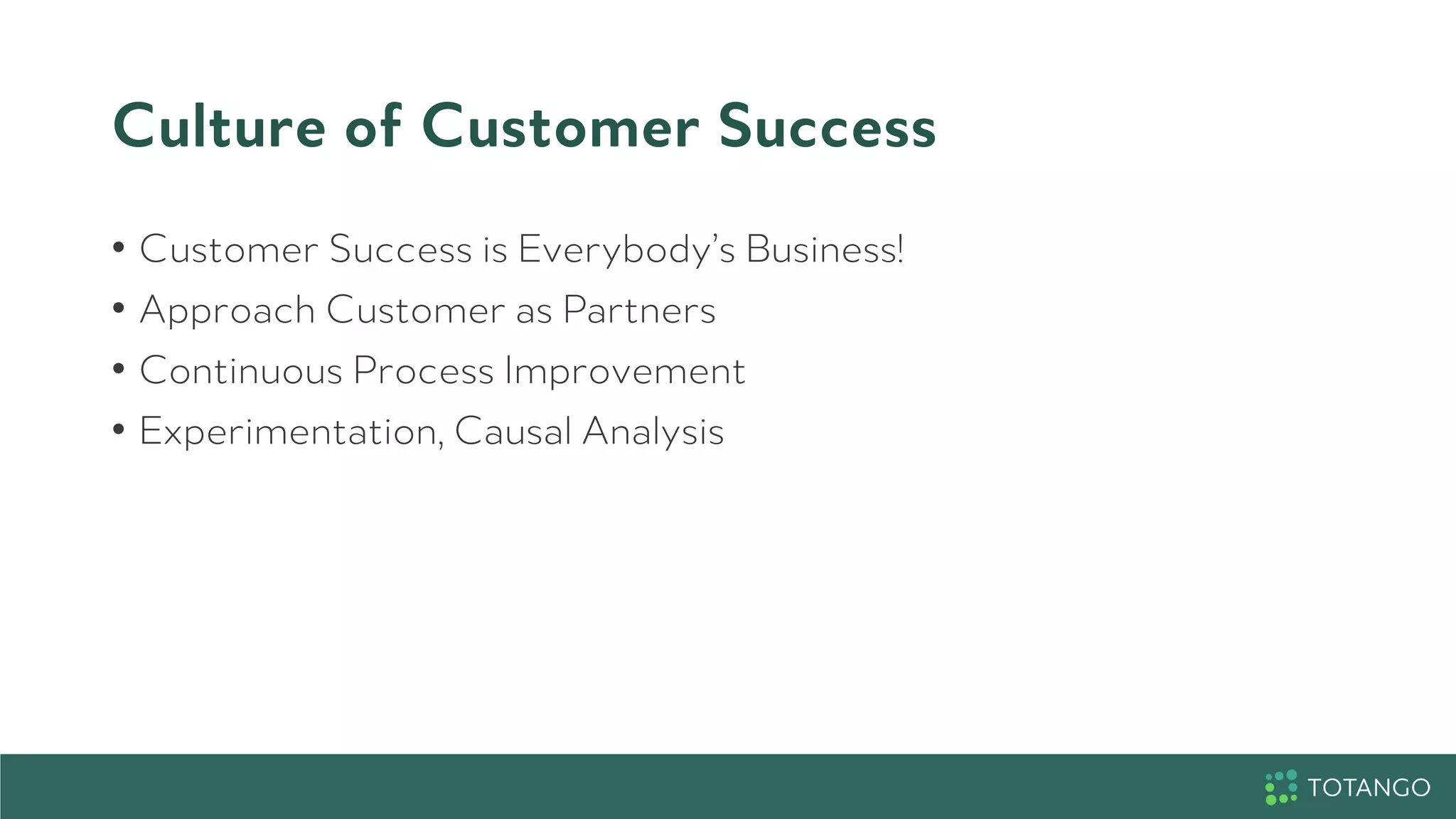 Culture of Customer Success

• Customer Success is Everybody's Business!
• Approach Customer as Partners
• Continuous Process Improvement
• Experimentation, Causal Analysis

TOTANGO